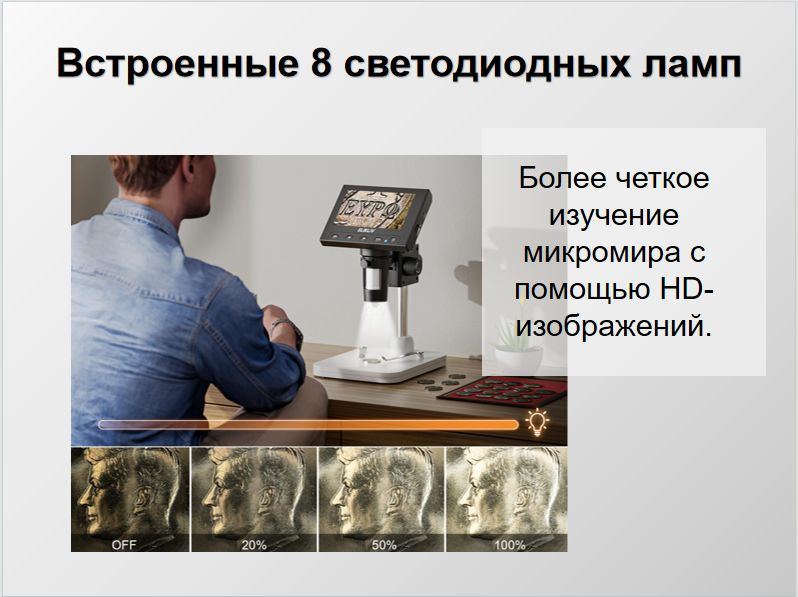 Встроенные 8 светодиодных ламп

Более четкое изучение микромира с помощью HD-изображений.

EXPO

OFF
20%
50%
100%